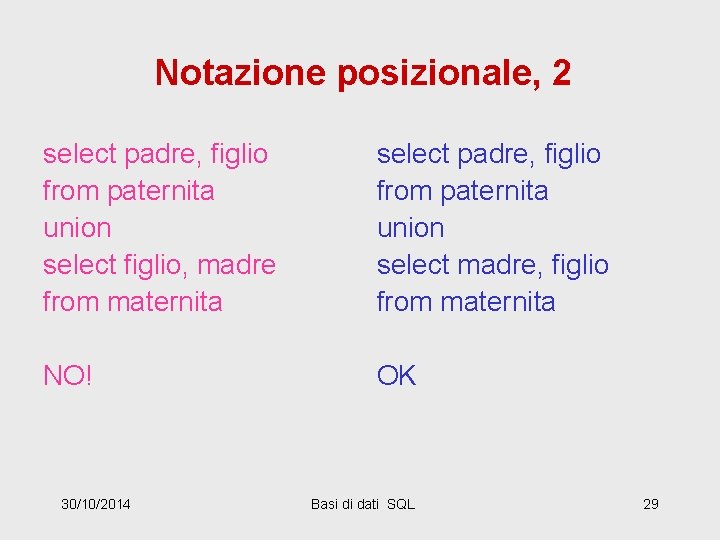 Notazione posizionale, 2

select padre, figlio
from paternita
union
select figlio, madre
from maternita

NO!

select padre, figlio
from paternita
union
select madre, figlio
from maternita

OK

30/10/2014

Basi di dati SQL

29